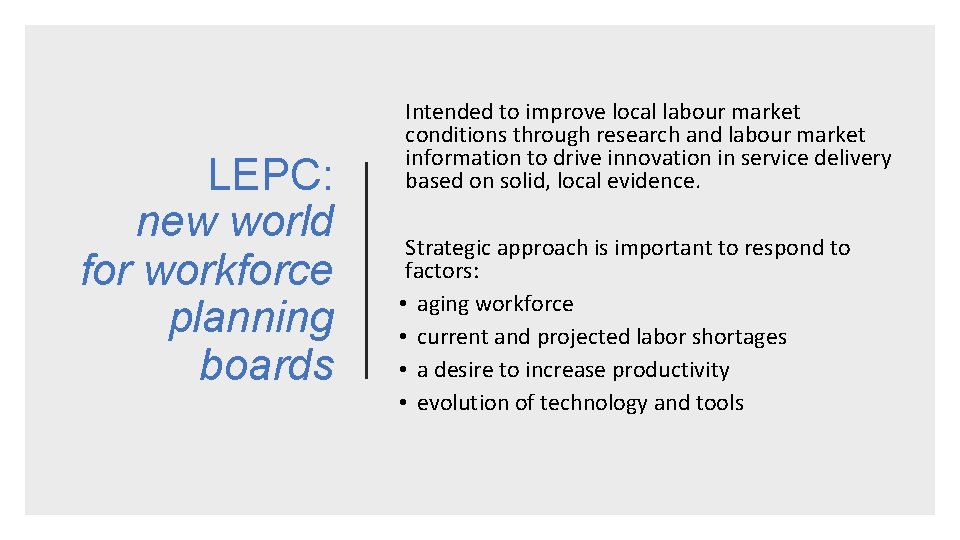 LEPC:
new world for workforce planning boards

Intended to improve local labour market conditions through research and labour market information to drive innovation in service delivery based on solid, local evidence.

Strategic approach is important to respond to factors:
• aging workforce
• current and projected labor shortages
• a desire to increase productivity
• evolution of technology and tools